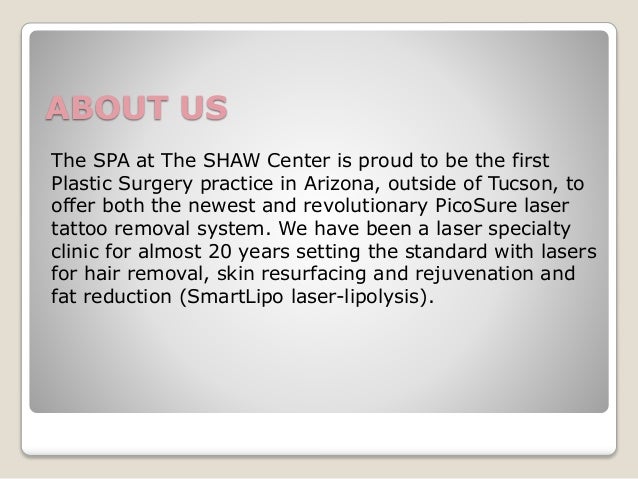 ABOUT US

The SPA at The SHAW Center is proud to be the first Plastic Surgery practice in Arizona, outside of Tucson, to offer both the newest and revolutionary PicoSure laser tattoo removal system. We have been a laser specialty clinic for almost 20 years setting the standard with lasers for hair removal, skin resurfacing and rejuvenation and fat reduction (SmartLipo laser-lipolysis).